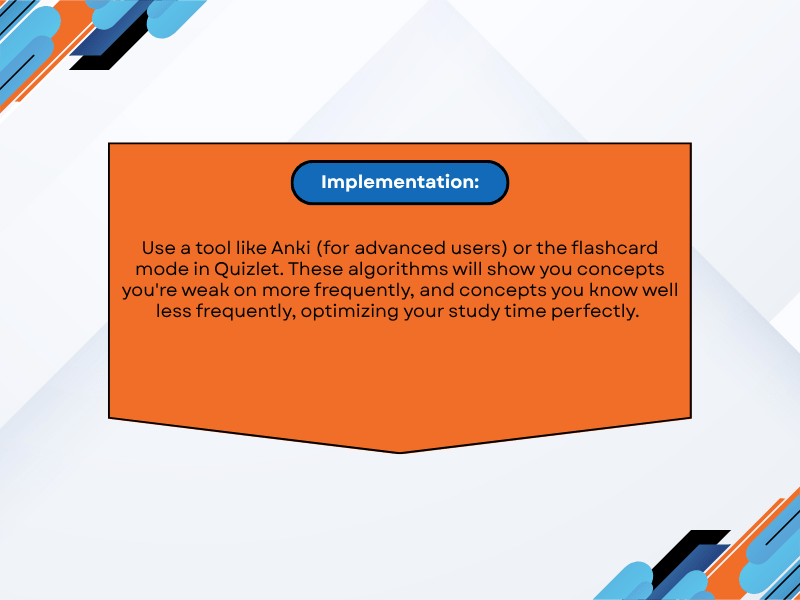 Implementation:

Use a tool like Anki (for advanced users) or the flashcard mode in Quizlet. These algorithms will show you concepts you're weak on more frequently, and concepts you know well less frequently, optimizing your study time perfectly.